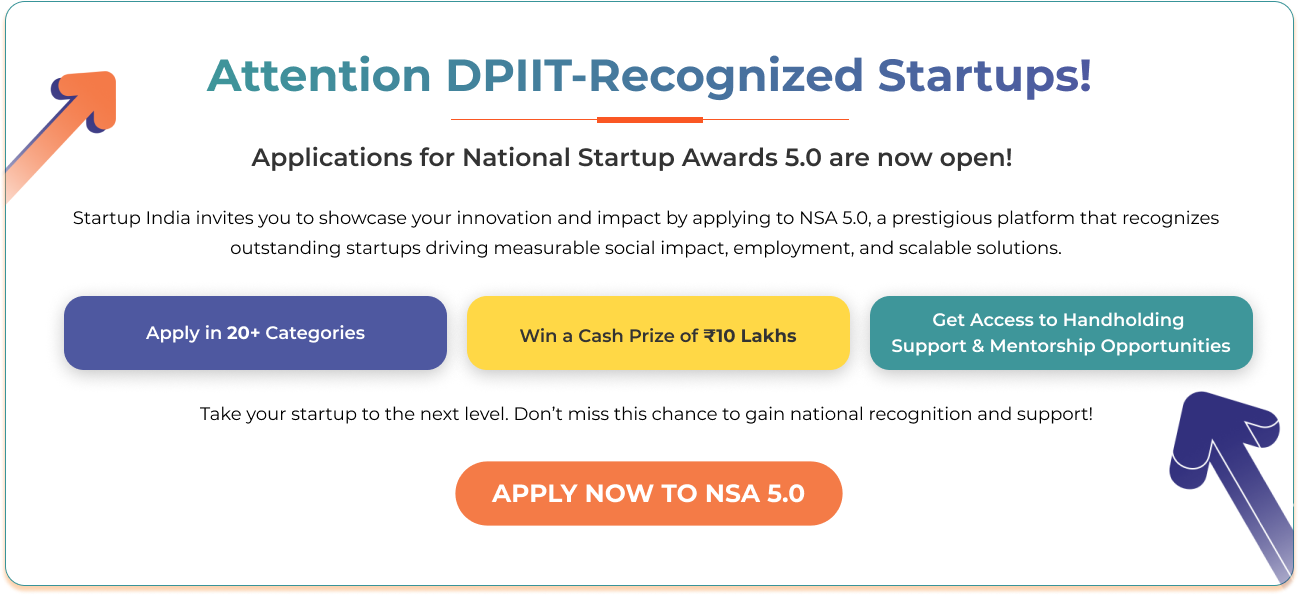 Attention DPIIT-Recognized Startups!

Applications for National Startup Awards 5.0 are now open!

Startup India invites you to showcase your innovation and impact by applying to NSA 5.0, a prestigious platform that recognizes outstanding startups driving measurable social impact, employment, and scalable solutions.

Apply in 20+ Categories

Win a Cash Prize of ₹10 Lakhs

Get Access to Handholding Support & Mentorship Opportunities

Take your startup to the next level. Don't miss this chance to gain national recognition and support!

APPLY NOW TO NSA 5.0